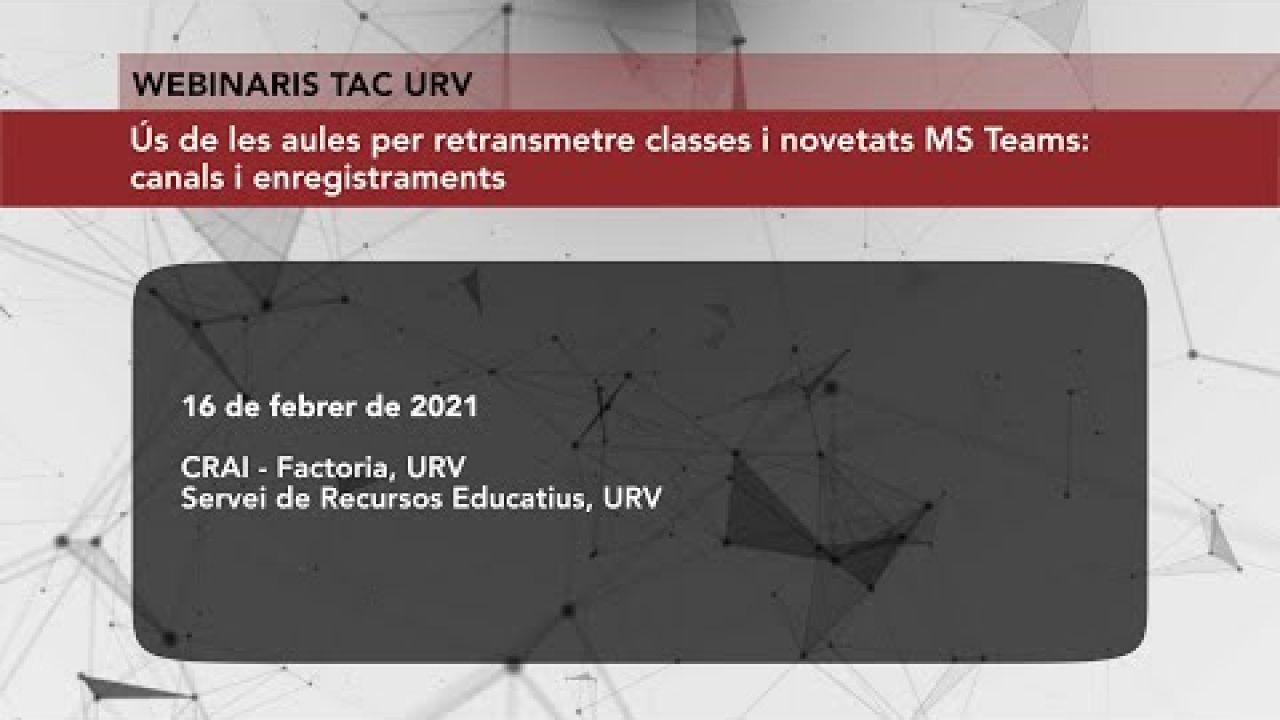 WEBINARIS TAC URV

Ús de les aules per retransmetre classes i novetats MS Teams: canals i enregistraments

16 de febrer de 2021

CRAI - Factoria, URV
Servei de Recursos Educatius, URV